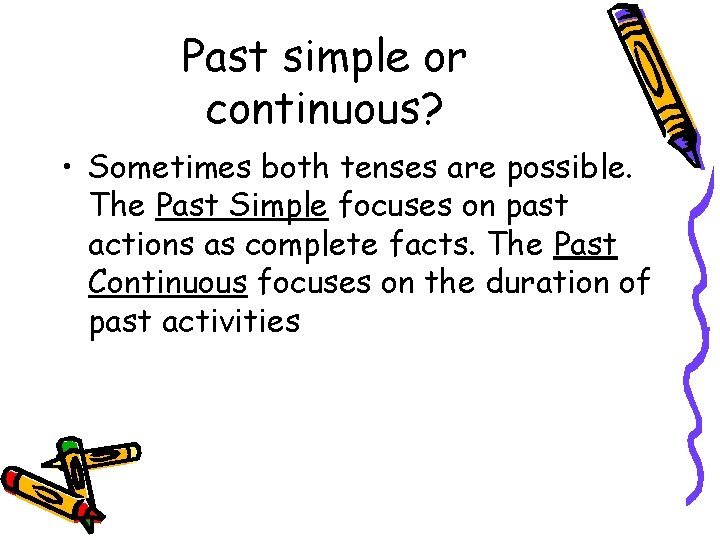 Past simple or continuous?

• Sometimes both tenses are possible. The Past Simple focuses on past actions as complete facts. The Past Continuous focuses on the duration of past activities